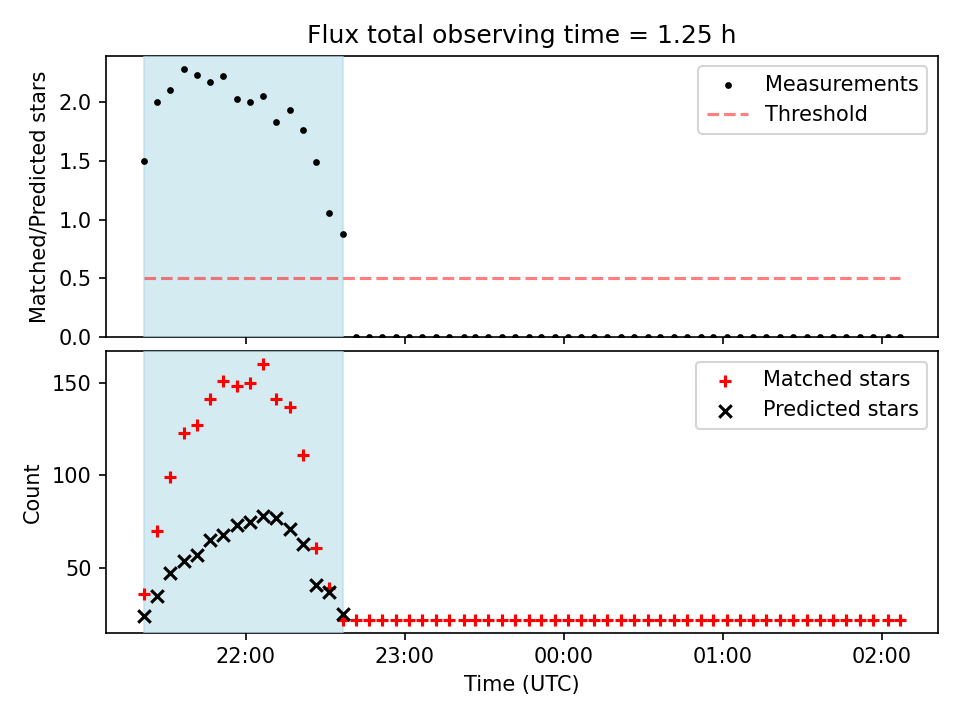 Flux total observing time = 1.25 h

Matched/Predicted stars

2.0
1.5
1.0
0.5
0.0

Measurements
Threshold

Count

150
100
50

Matched stars
Predicted stars

22:00
23:00
00:00
01:00
02:00

Time (UTC)